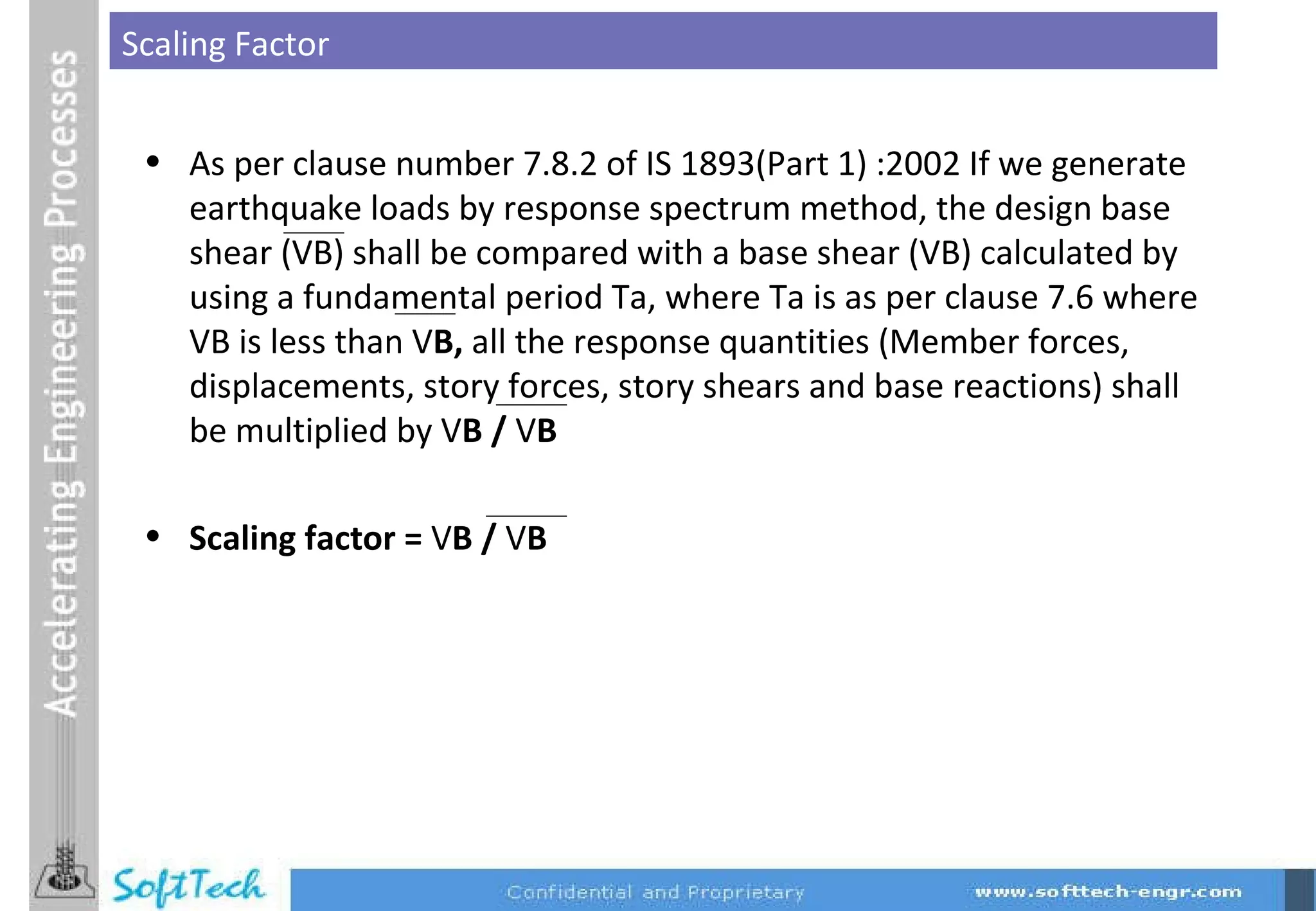 Accelerating Engineering Processes

Scaling Factor

• As per clause number 7.8.2 of IS 1893(Part 1) :2002 If we generate earthquake loads by response spectrum method, the design base shear (VB) shall be compared with a base shear (VB) calculated by using a fundamental period Ta, where Ta is as per clause 7.6 where VB is less than VB, all the response quantities (Member forces, displacements, story forces, story shears and base reactions) shall be multiplied by VB / VB

• Scaling factor = VB / VB

SoftTech

Confidential and Proprietary

www.softtech-engr.com